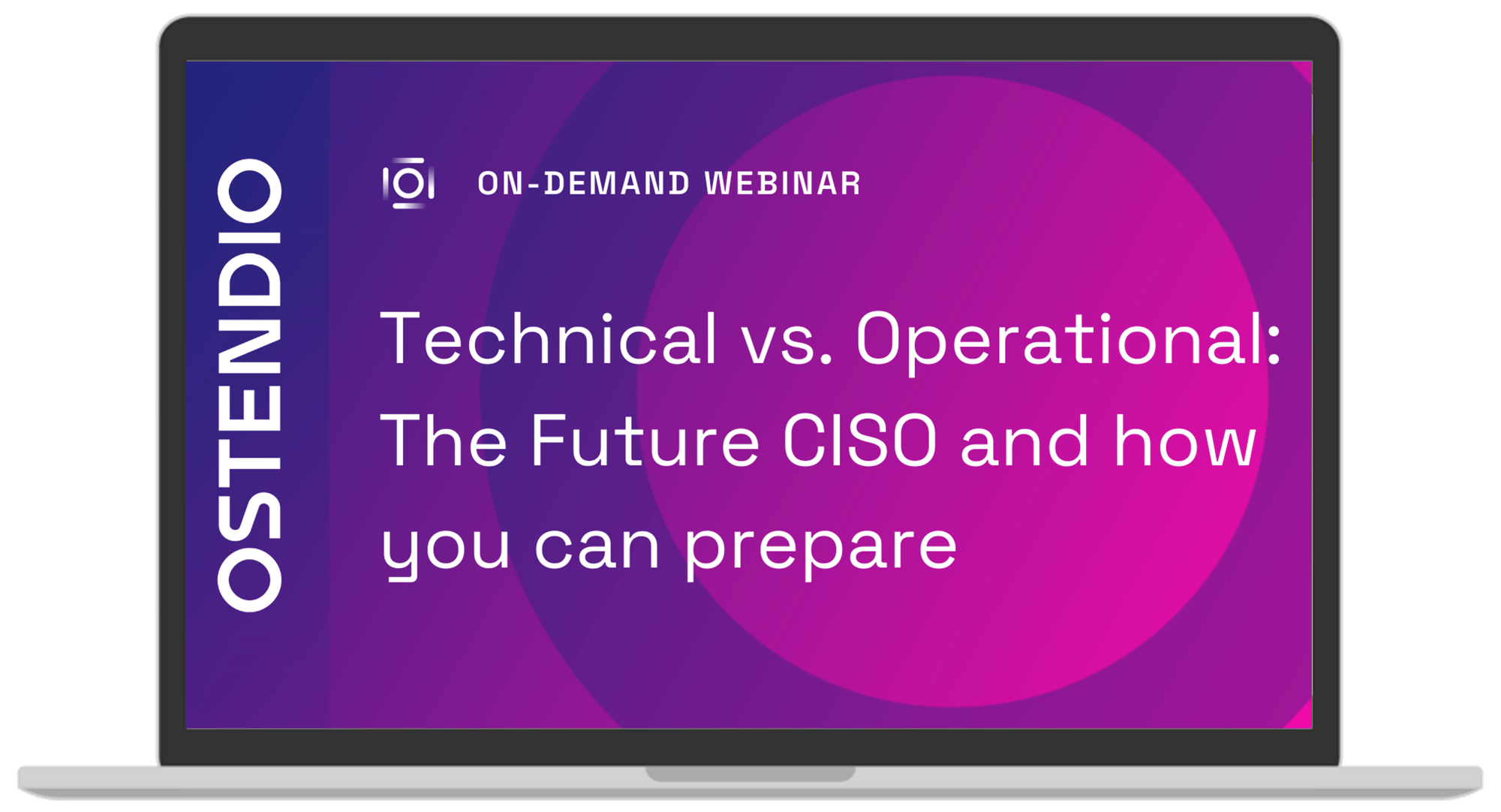 OSTENDIO

ON-DEMAND WEBINAR

Technical vs. Operational: The Future CISO and how you can prepare